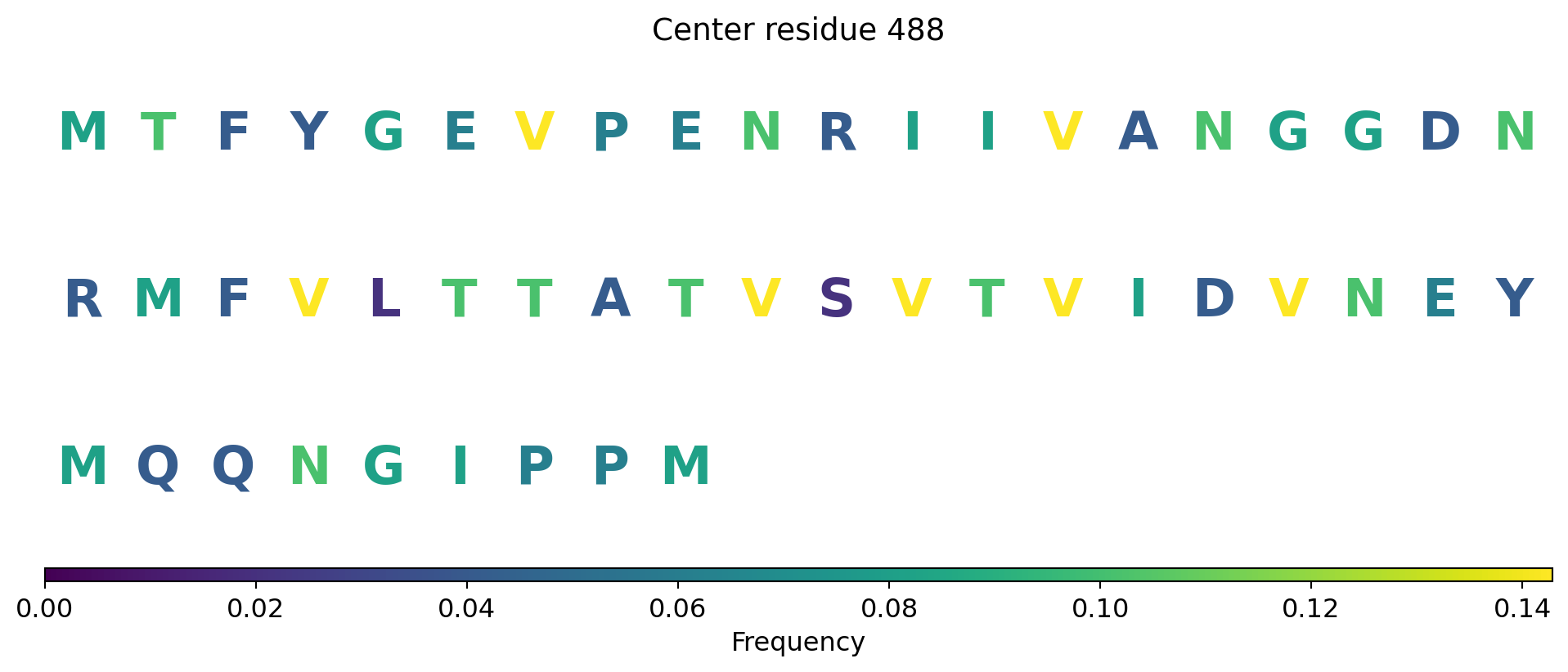 Center residue 488

M T F Y G E V P E N R I I V A N G G D N

R M F V L T T A T V S V T V I D V N E Y

M Q Q N G I P P M

0.00 0.02 0.04 0.06 0.08 0.10 0.12 0.14

Frequency